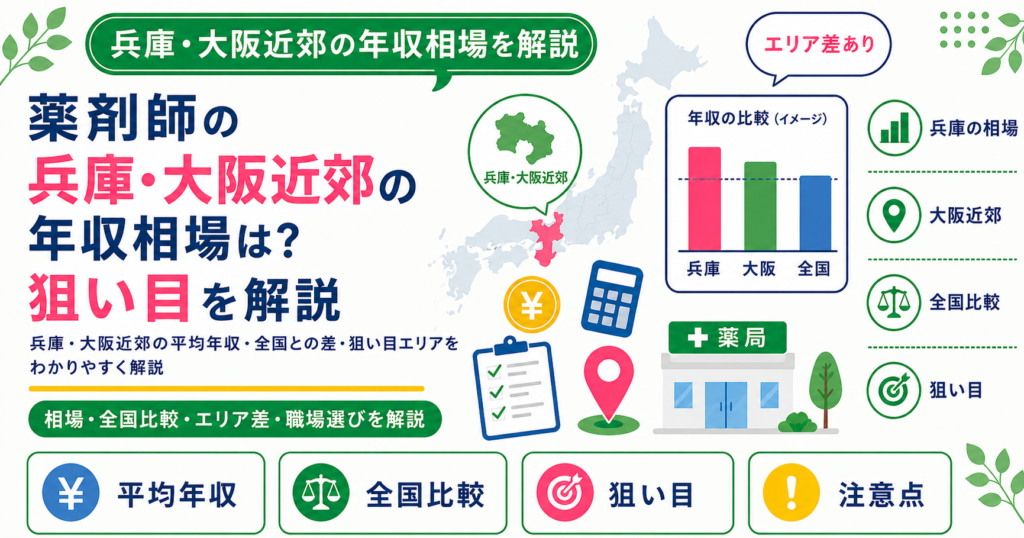 兵庫・大阪近郊の年収相場を解説

薬剤師の
兵庫・大阪近郊の
年収相場は?
狙い目を解説

兵庫・大阪近郊の平均年収・全国との差・狙い目エリアをわかりやすく解説

相場・全国比較・エリア差・職場選びを解説

兵庫・大阪近郊

エリア差あり

年収の比較（イメージ）

兵庫 大阪 全国

¥

薬局

兵庫の相場

大阪近郊

全国比較

狙い目

¥ 平均年収

全国比較

狙い目

! 注意点